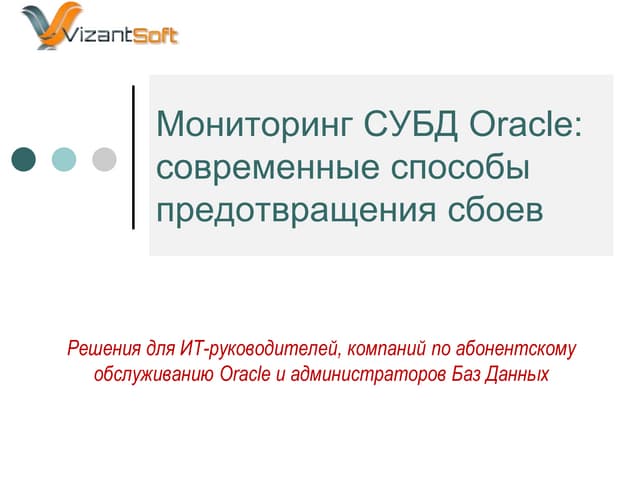 VizantSoft

Мониторинг СУБД Oracle: современные способы предотвращения сбоев

Решения для ИТ-руководителей, компаний по абонентскому обслуживанию Oracle и администраторов Баз Данных